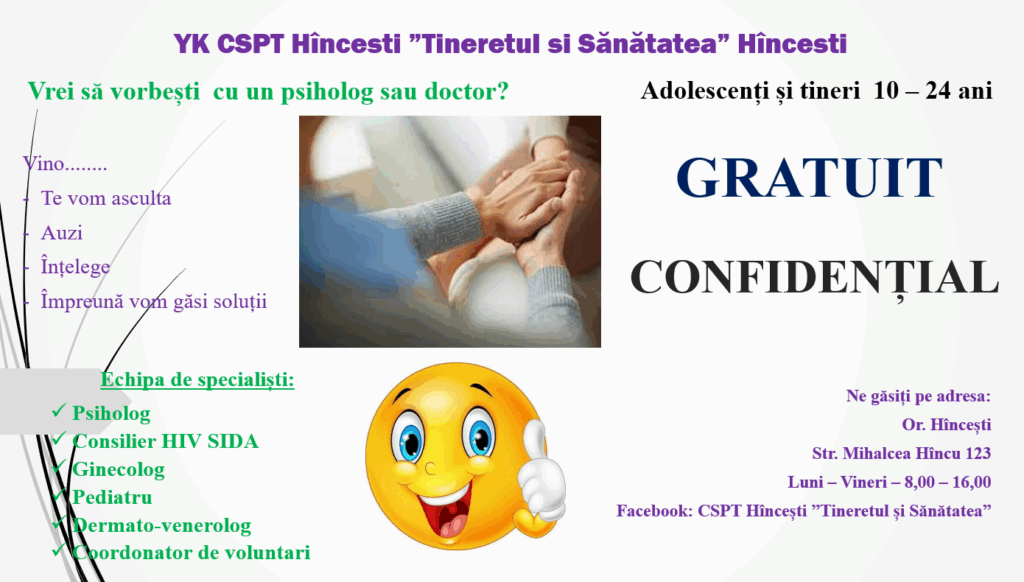 YK CSPT Hîncesti ”Tineretul si Sănătatea” Hîncesti

Vrei să vorbești cu un psiholog sau doctor?

Adolescenți și tineri 10 – 24 ani

Vino........
- Te vom asculta
- Auzi
- Înțelege
- Împreună vom găsi soluții

GRATUIT

CONFIDENȚIAL

Echipa de specialiști:
✓ Psiholog
✓ Consilier HIV SIDA
✓ Ginecolog
✓ Pediatru
✓ Dermato-venerolog
✓ Coordonator de voluntari

Ne găsiți pe adresa:
Or. Hîncești
Str. Mihalcea Hîncu 123
Luni – Vineri – 8,00 – 16,00
Facebook: CSPT Hîncești ”Tineretul și Sănătatea”